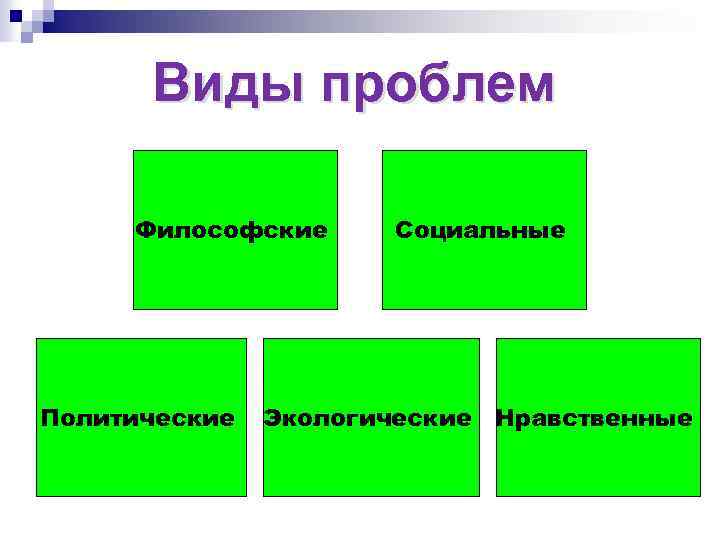 Виды проблем

Философские

Социальные

Политические

Экологические

Нравственные